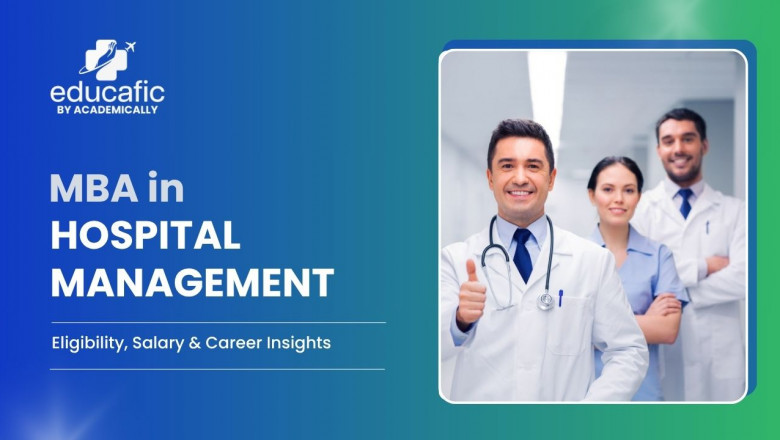 educafic
BY ACADEMICALLY

MBA in
HOSPITAL
MANAGEMENT

Eligibility, Salary & Career Insights